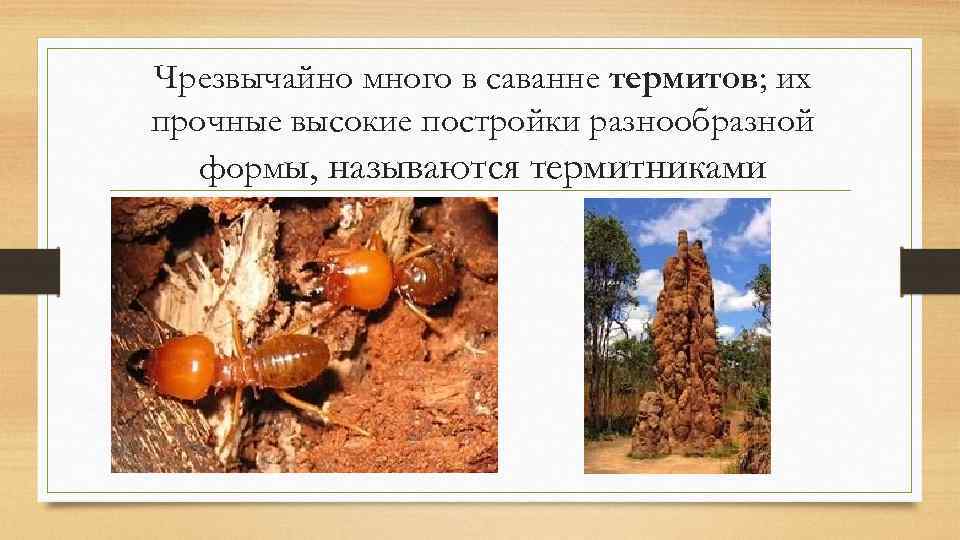 Чрезвычайно много в саванне термитов; их прочные высокие постройки разнообразной формы, называются термитниками